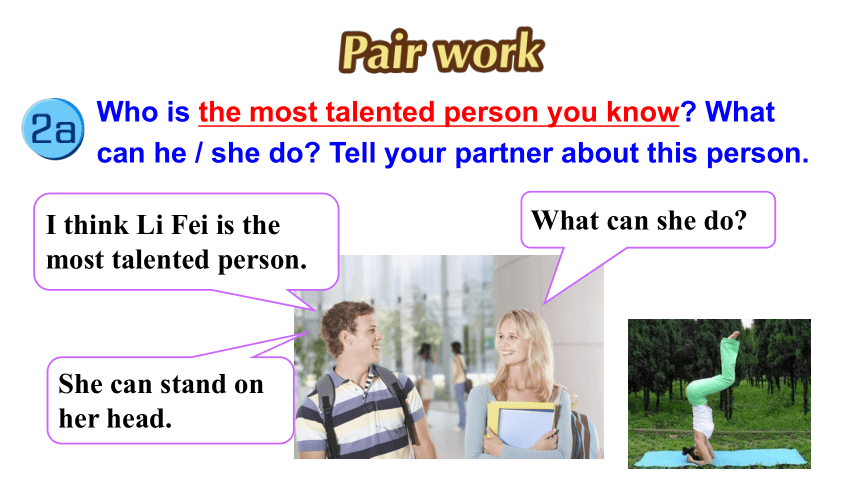 Pair work

2a Who is the most talented person you know? What can he / she do? Tell your partner about this person.

I think Li Fei is the most talented person.

What can she do?

She can stand on her head.